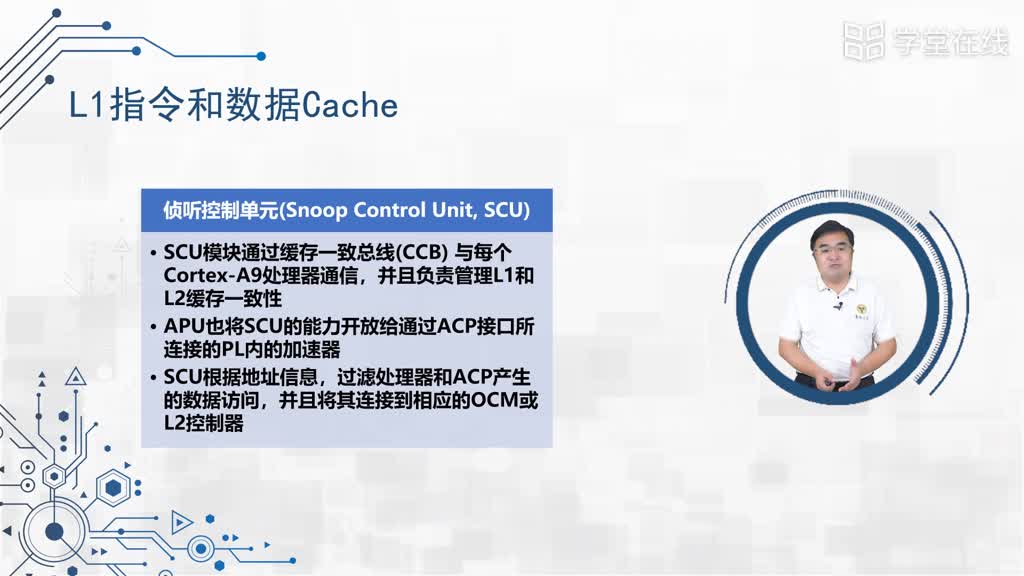 学堂在线

L1指令和数据Cache

侦听控制单元(Snoop Control Unit, SCU)

• SCU模块通过缓存一致总线(CCB) 与每个Cortex-A9处理器通信，并且负责管理L1和L2缓存一致性
• APU也将SCU的能力开放给通过ACP接口所连接的PL内的加速器
• SCU根据地址信息，过滤处理器和ACP产生的数据访问，并且将其连接到相应的OCM或L2控制器